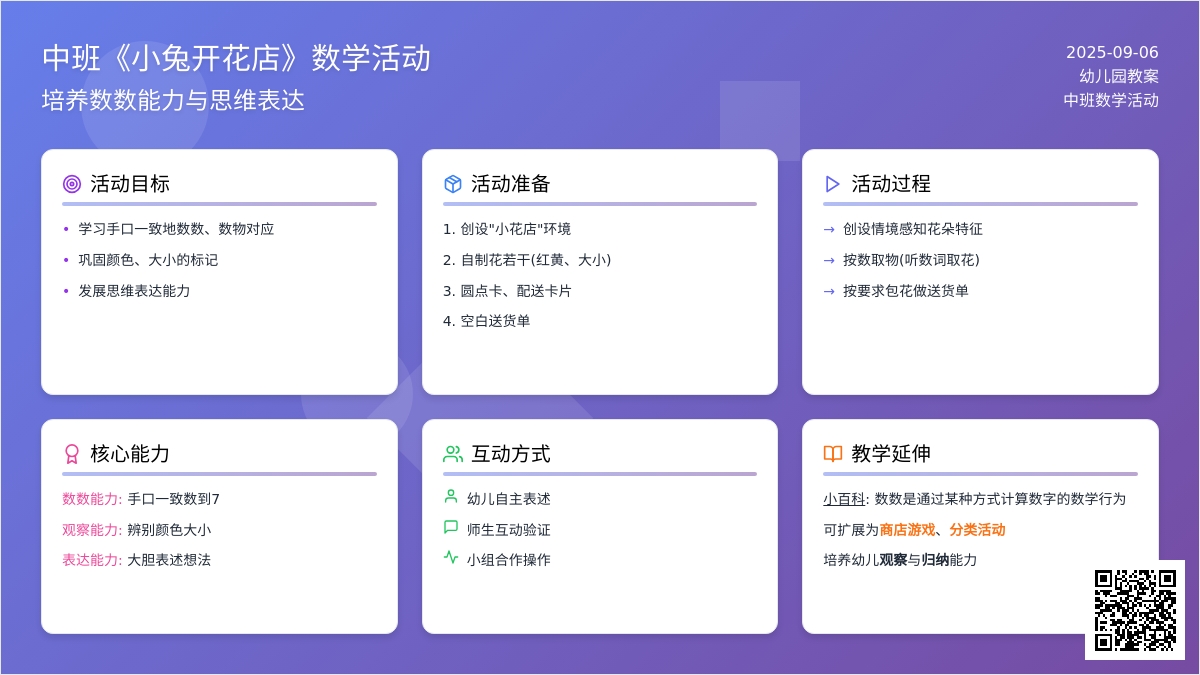 中班《小兔开花店》数学活动

培养数数能力与思维表达

2025-09-06
幼儿园教案
中班数学活动

活动目标

• 学习手口一致地数数、数物对应
• 巩固颜色、大小的标记
• 发展思维表达能力

活动准备

1. 创设"小花店"环境
2. 自制花若干(红黄、大小)
3. 圆点卡、配送卡片
4. 空白送货单

活动过程

→ 创设情境感知花朵特征
→ 按数取物(听数词取花)
→ 按要求包花做送货单

核心能力

数数能力: 手口一致数到7
观察能力: 辨别颜色大小
表达能力: 大胆表述想法

互动方式

幼儿自主表述
师生互动验证
小组合作操作

教学延伸

小百科: 数数是通过某种方式计算数字的数学行为
可扩展为商店游戏、分类活动
培养幼儿观察与归纳能力